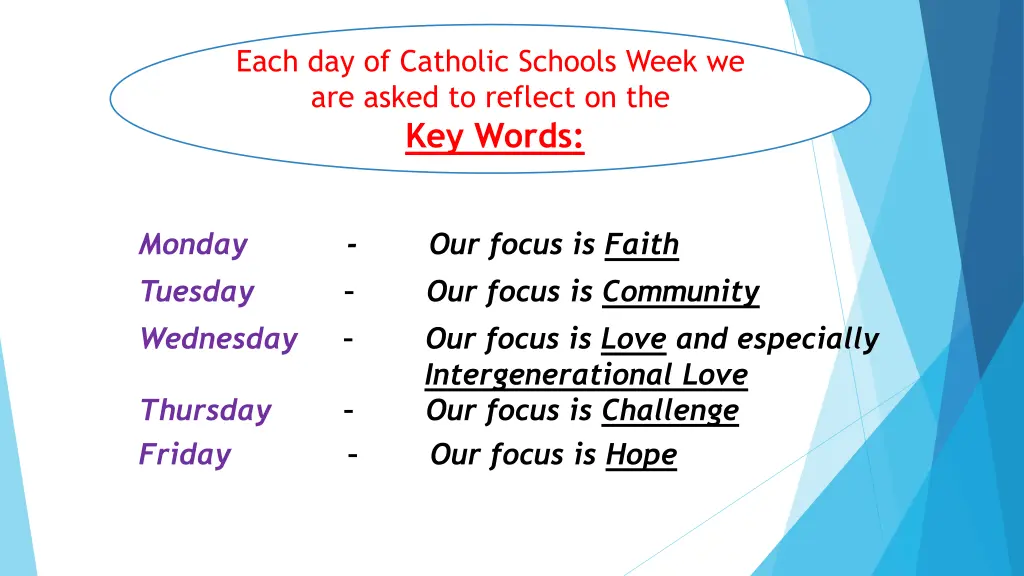 Each day of Catholic Schools Week we are asked to reflect on the
Key Words:

Monday - Our focus is Faith
Tuesday – Our focus is Community
Wednesday – Our focus is Love and especially Intergenerational Love
Thursday – Our focus is Challenge
Friday – Our focus is Hope